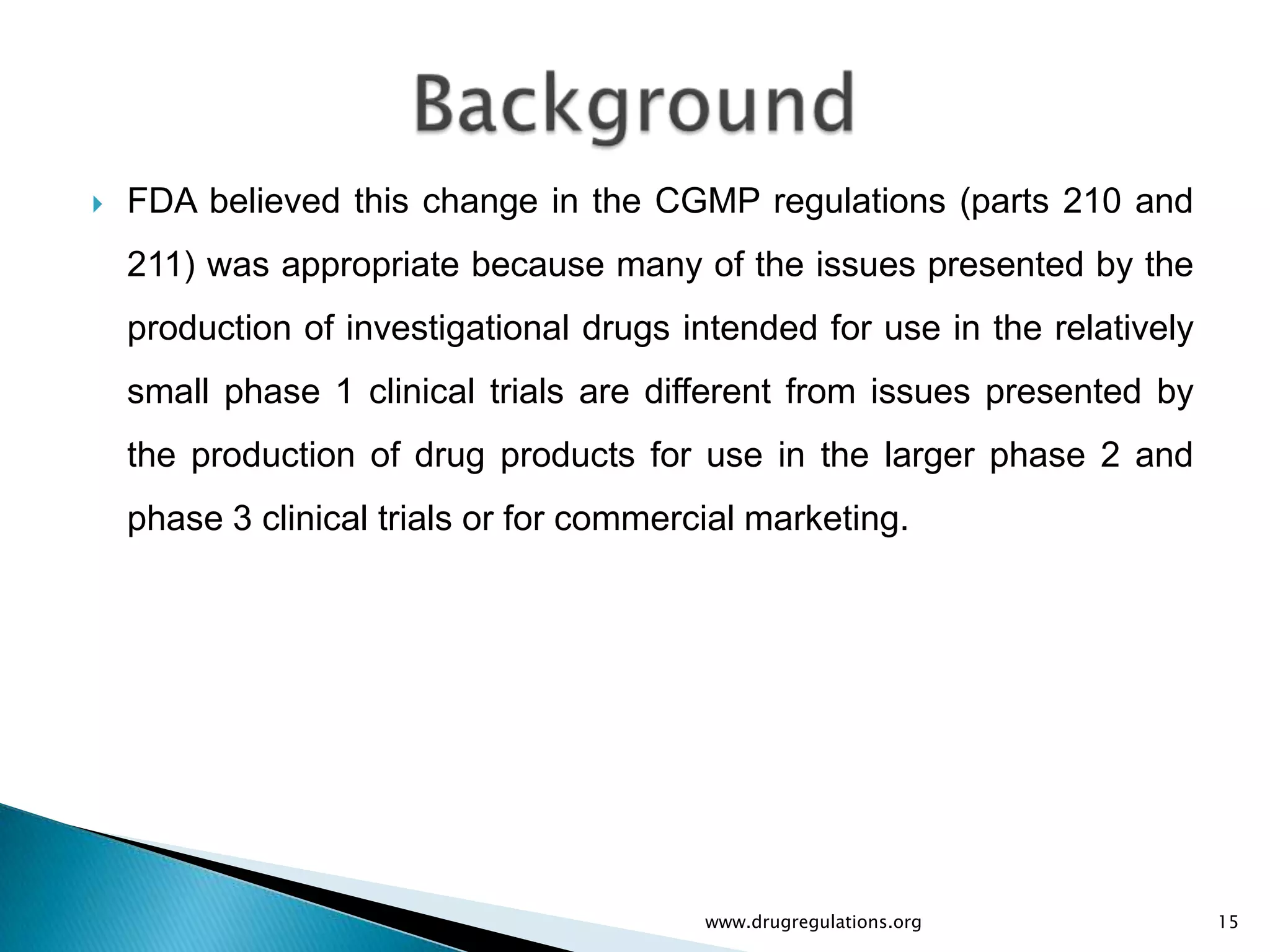 Background

FDA believed this change in the CGMP regulations (parts 210 and 211) was appropriate because many of the issues presented by the production of investigational drugs intended for use in the relatively small phase 1 clinical trials are different from issues presented by the production of drug products for use in the larger phase 2 and phase 3 clinical trials or for commercial marketing.

www.drugregulations.org

15